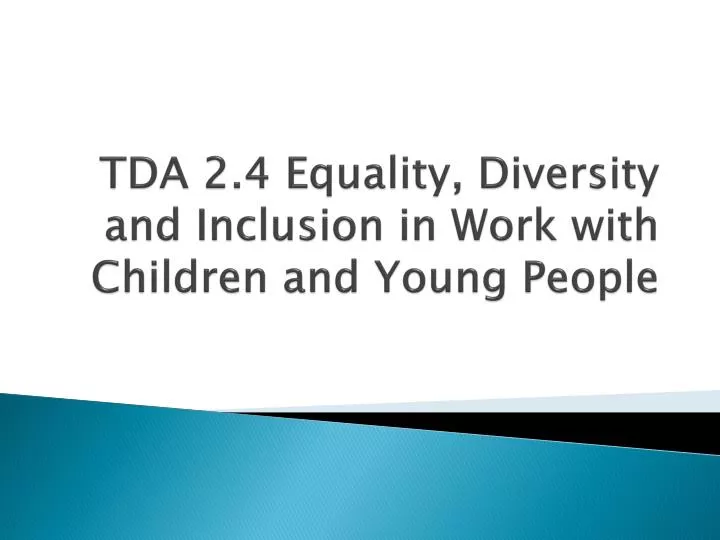 TDA 2.4 Equality, Diversity and Inclusion in Work with Children and Young People